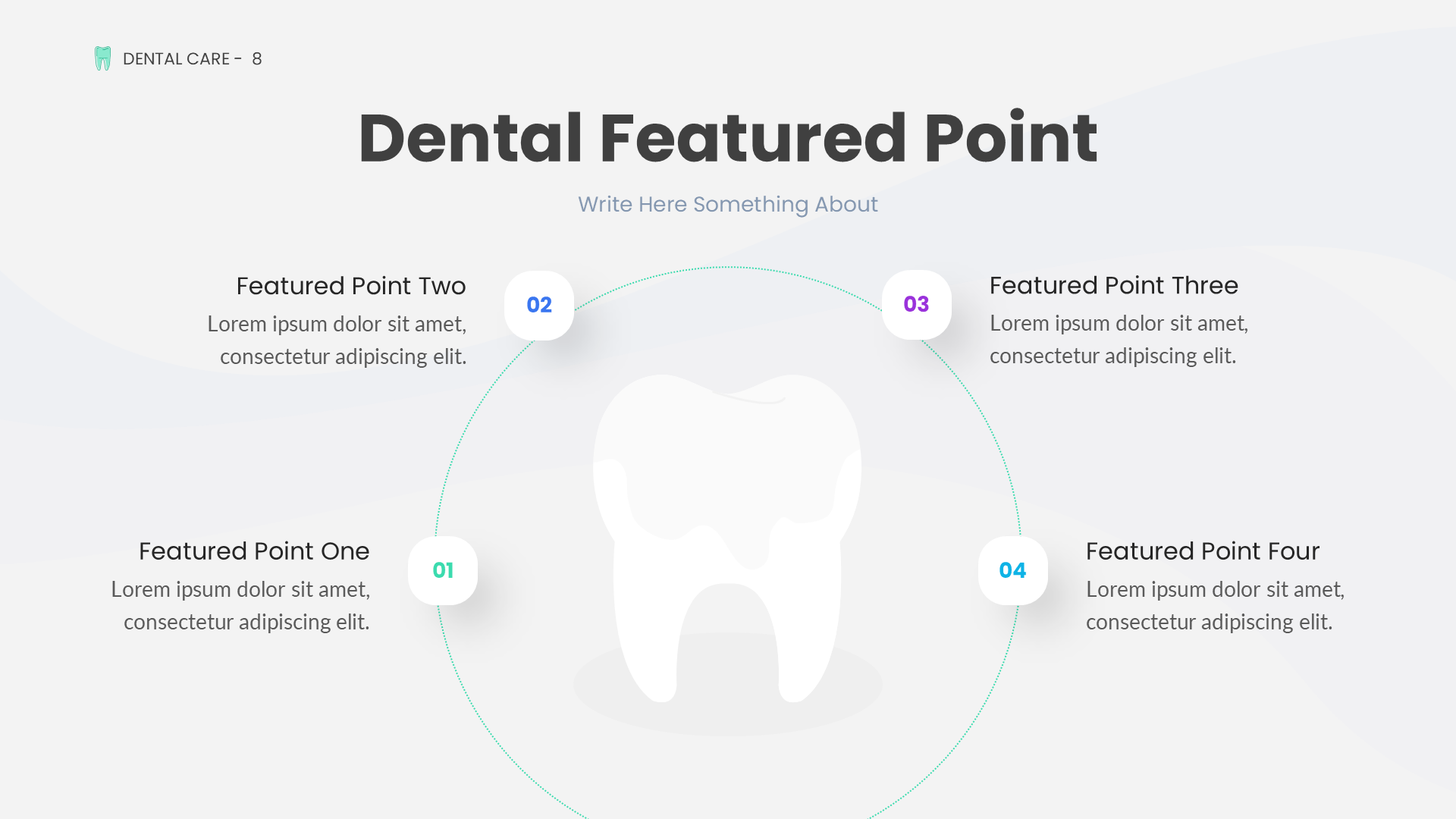 DENTAL CARE - 8

Dental Featured Point

Write Here Something About

Featured Point Two
Lorem ipsum dolor sit amet, consectetur adipiscing elit.

02

03

Featured Point Three
Lorem ipsum dolor sit amet, consectetur adipiscing elit.

Featured Point One
Lorem ipsum dolor sit amet, consectetur adipiscing elit.

01

04

Featured Point Four
Lorem ipsum dolor sit amet, consectetur adipiscing elit.